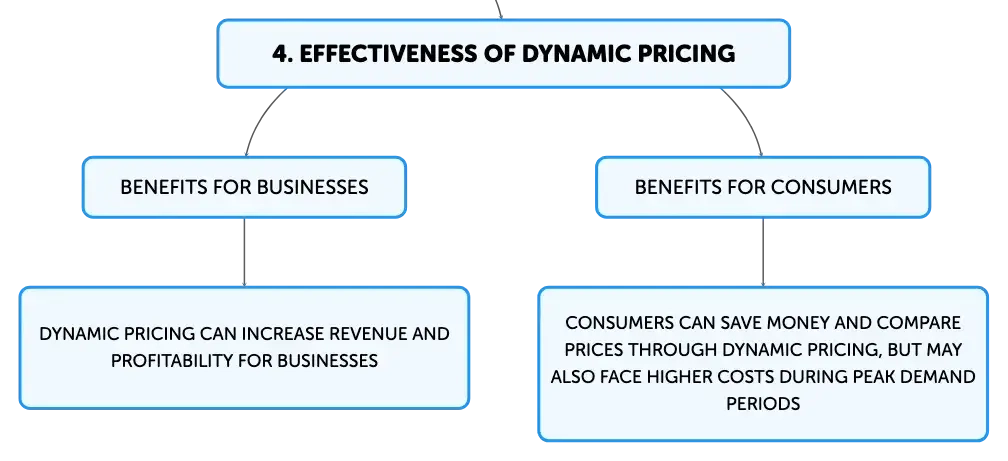 4. EFFECTIVENESS OF DYNAMIC PRICING

BENEFITS FOR BUSINESSES

DYNAMIC PRICING CAN INCREASE REVENUE AND PROFITABILITY FOR BUSINESSES

BENEFITS FOR CONSUMERS

CONSUMERS CAN SAVE MONEY AND COMPARE PRICES THROUGH DYNAMIC PRICING, BUT MAY ALSO FACE HIGHER COSTS DURING PEAK DEMAND PERIODS